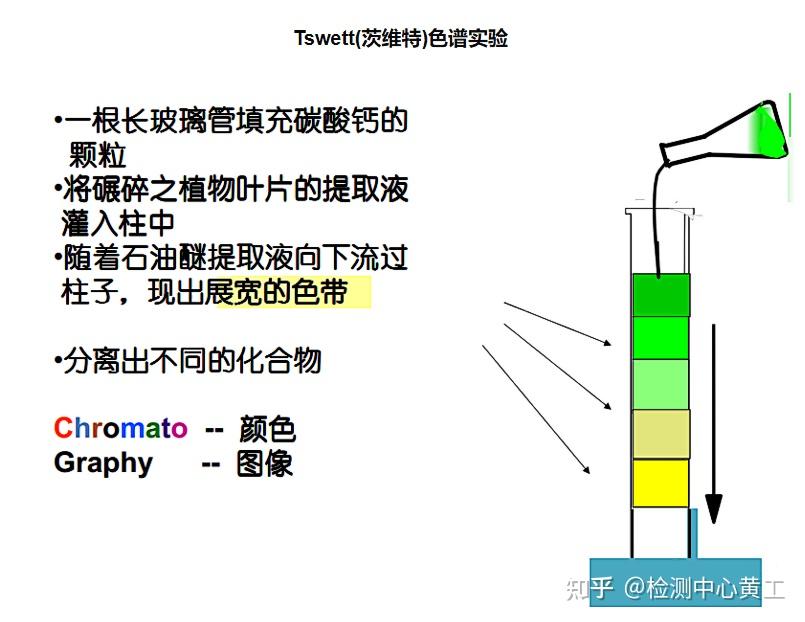 Tswett(茨维特)色谱实验

•一根长玻璃管填充碳酸钙的颗粒
•将碾碎之植物叶片的提取液灌入柱中
•随着石油醚提取液向下流过柱子，现出展宽的色带

•分离出不同的化合物

Chromato -- 颜色
Graphy -- 图像

知乎 @检测中心黄工